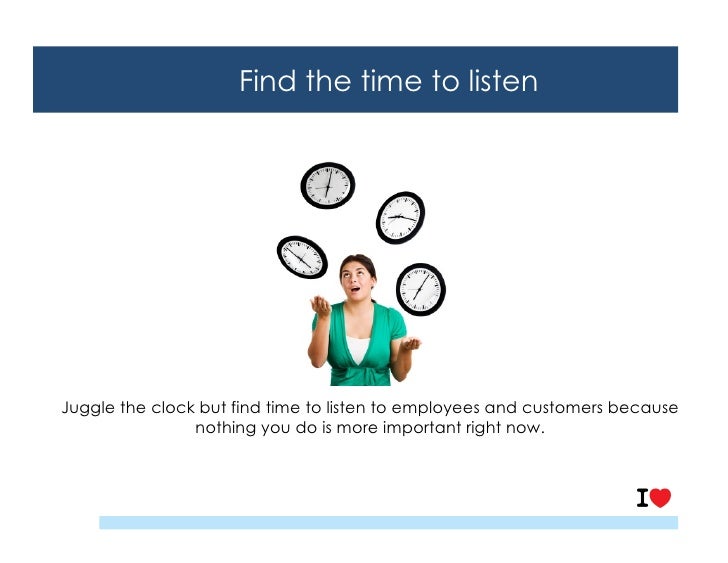 Find the time to listen

Juggle the clock but find time to listen to employees and customers because nothing you do is more important right now.

I